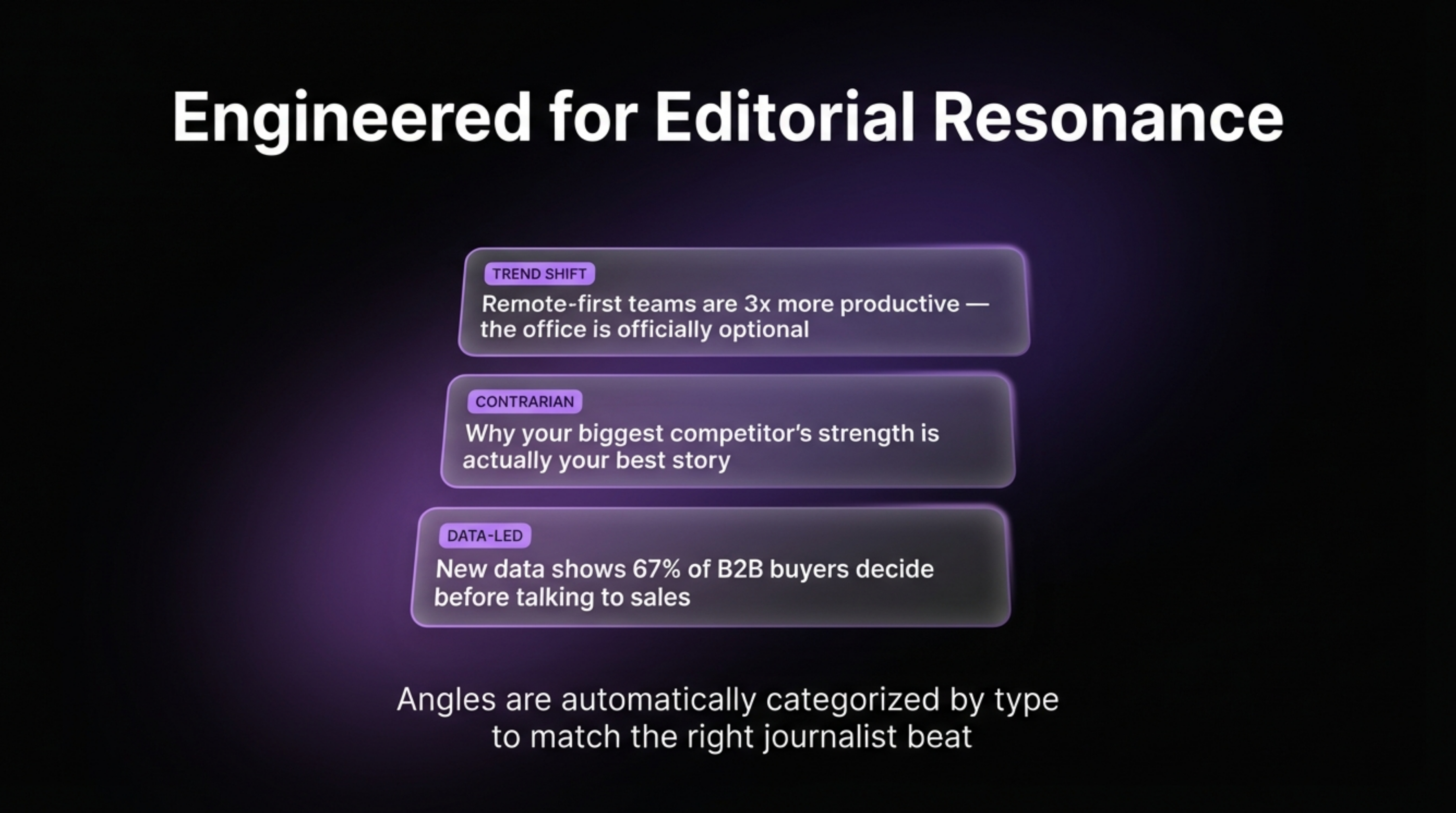 Engineered for Editorial Resonance

TREND SHIFT

Remote-first teams are 3x more productive — the office is officially optional

CONTRARIAN

Why your biggest competitor's strength is actually your best story

DATA-LED

New data shows 67% of B2B buyers decide before talking to sales

Angles are automatically categorized by type to match the right journalist beat